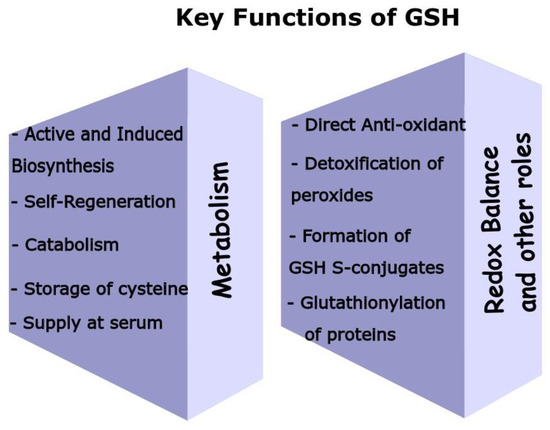 Key Functions of GSH

- Active and Induced Biosynthesis
- Self-Regeneration
- Catabolism
- Storage of cysteine
- Supply at serum

Metabolism

- Direct Anti-oxidant
- Detoxification of peroxides
- Formation of GSH S-conjugates
- Glutathionylation of proteins

Redox Balance and other roles